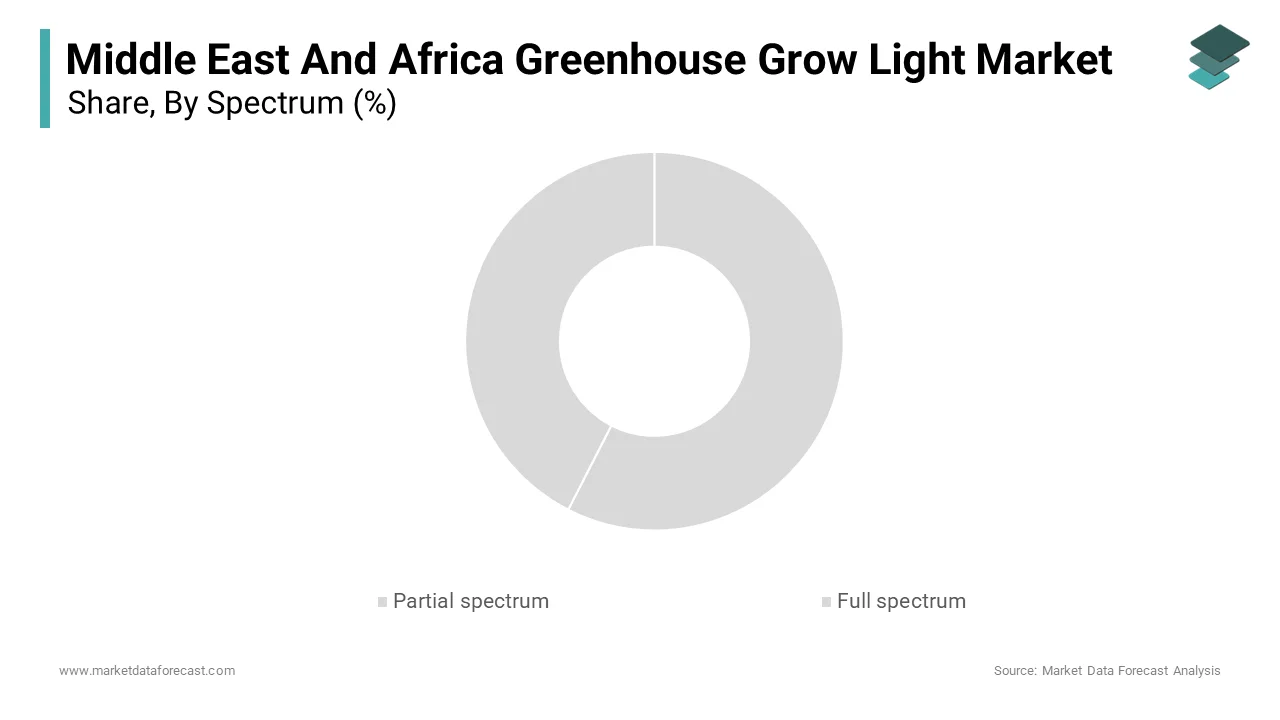 Middle East And Africa Greenhouse Grow Light Market
Share, By Spectrum (%)

Partial spectrum
Full spectrum

www.marketdataforecast.com
Source: Market Data Forecast Analysis